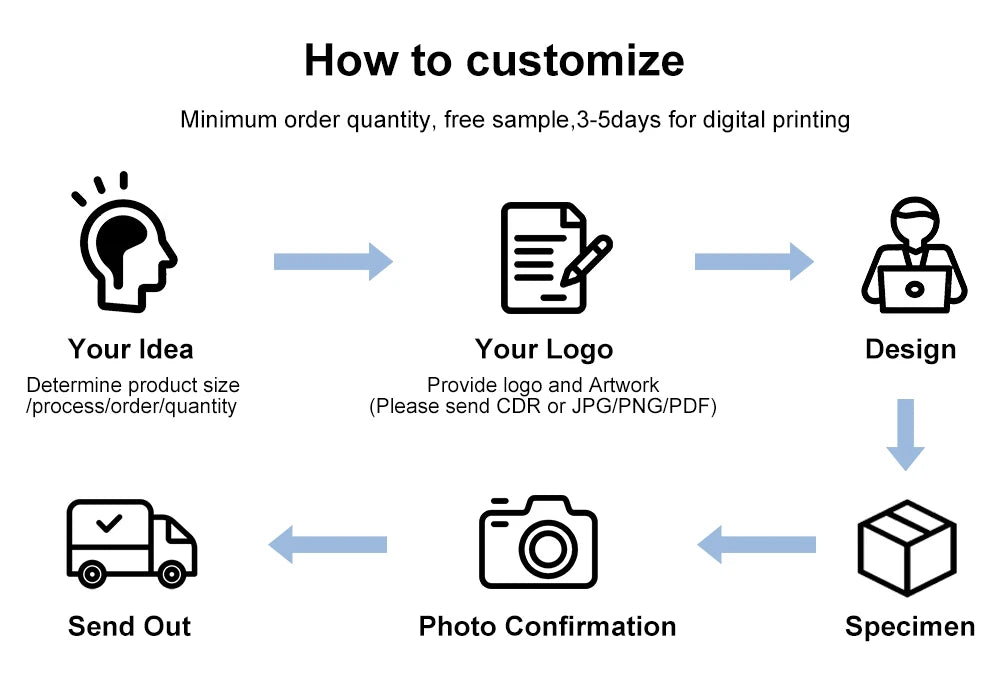 How to customize

Minimum order quantity, free sample,3-5days for digital printing

Your Idea

Determine product size /process/order/quantity

Your Logo

Provide logo and Artwork (Please send CDR or JPG/PNG/PDF)

Design

Specimen

Photo Confirmation

Send Out